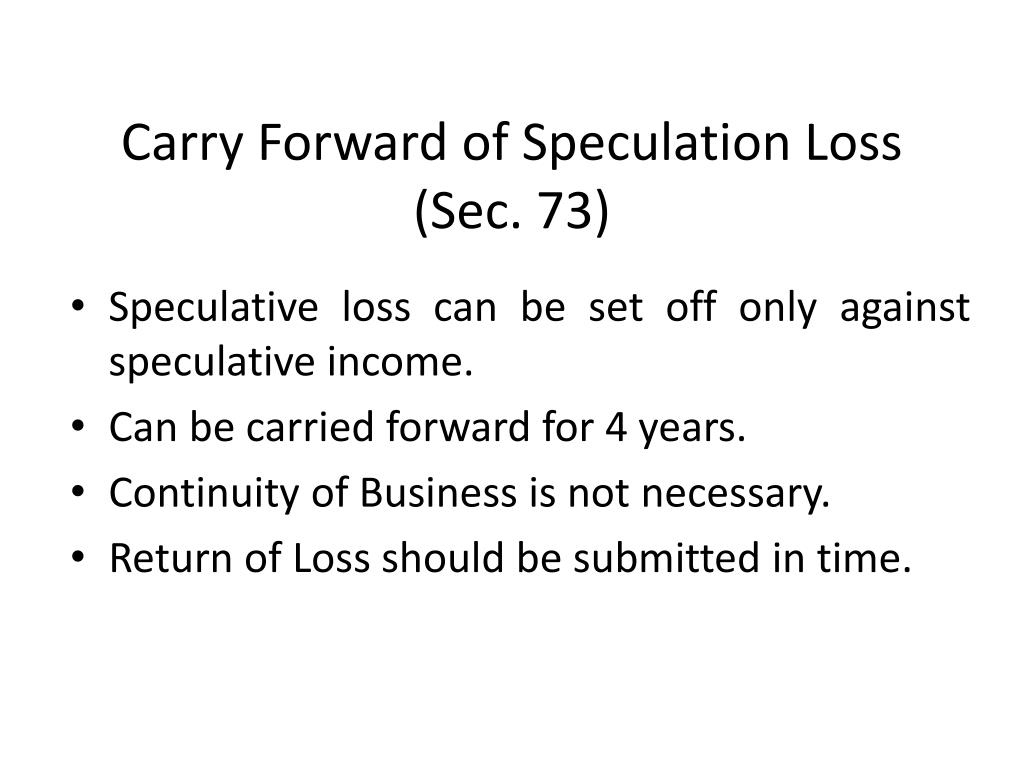 Carry Forward of Speculation Loss (Sec. 73)

• Speculative loss can be set off only against speculative income.
• Can be carried forward for 4 years.
• Continuity of Business is not necessary.
• Return of Loss should be submitted in time.